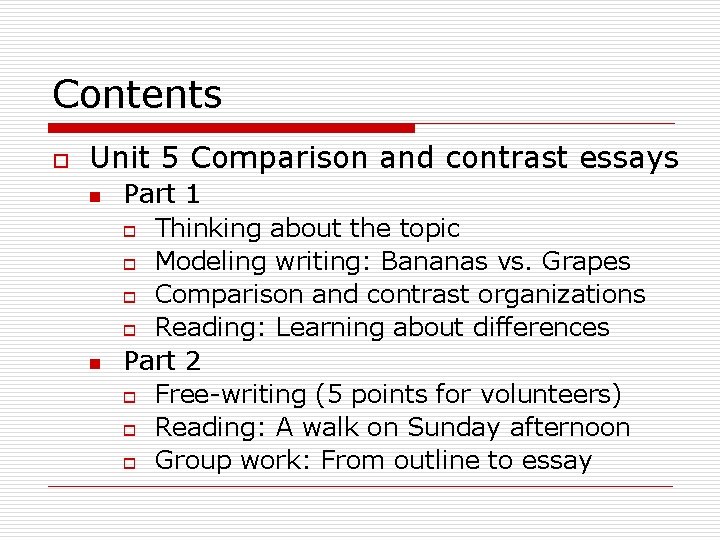 Contents

Unit 5 Comparison and contrast essays

Part 1

Thinking about the topic

Modeling writing: Bananas vs. Grapes

Comparison and contrast organizations

Reading: Learning about differences

Part 2

Free-writing (5 points for volunteers)

Reading: A walk on Sunday afternoon

Group work: From outline to essay